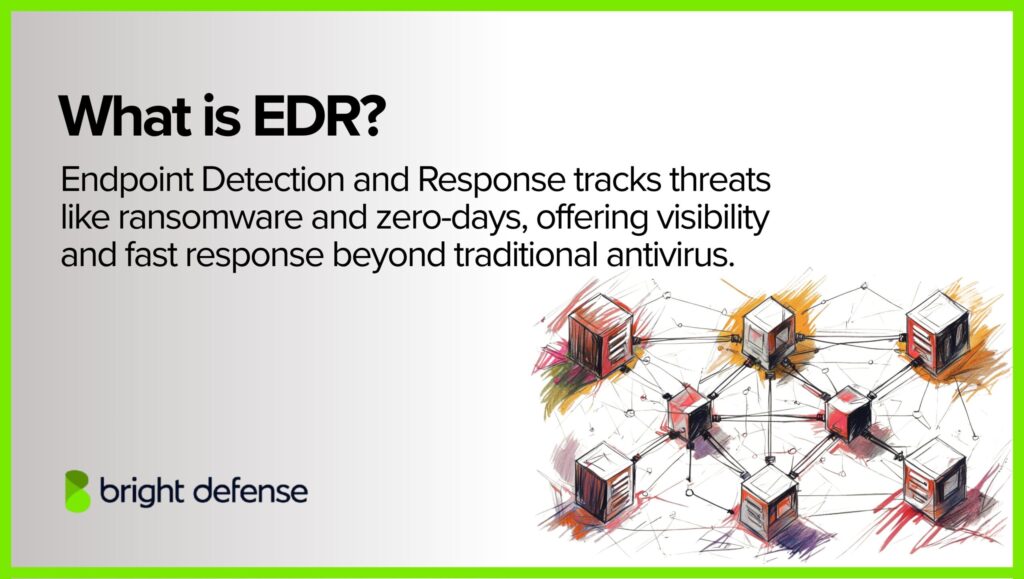 What is EDR?

Endpoint Detection and Response tracks threats like ransomware and zero-days, offering visibility and fast response beyond traditional antivirus.

bright defense